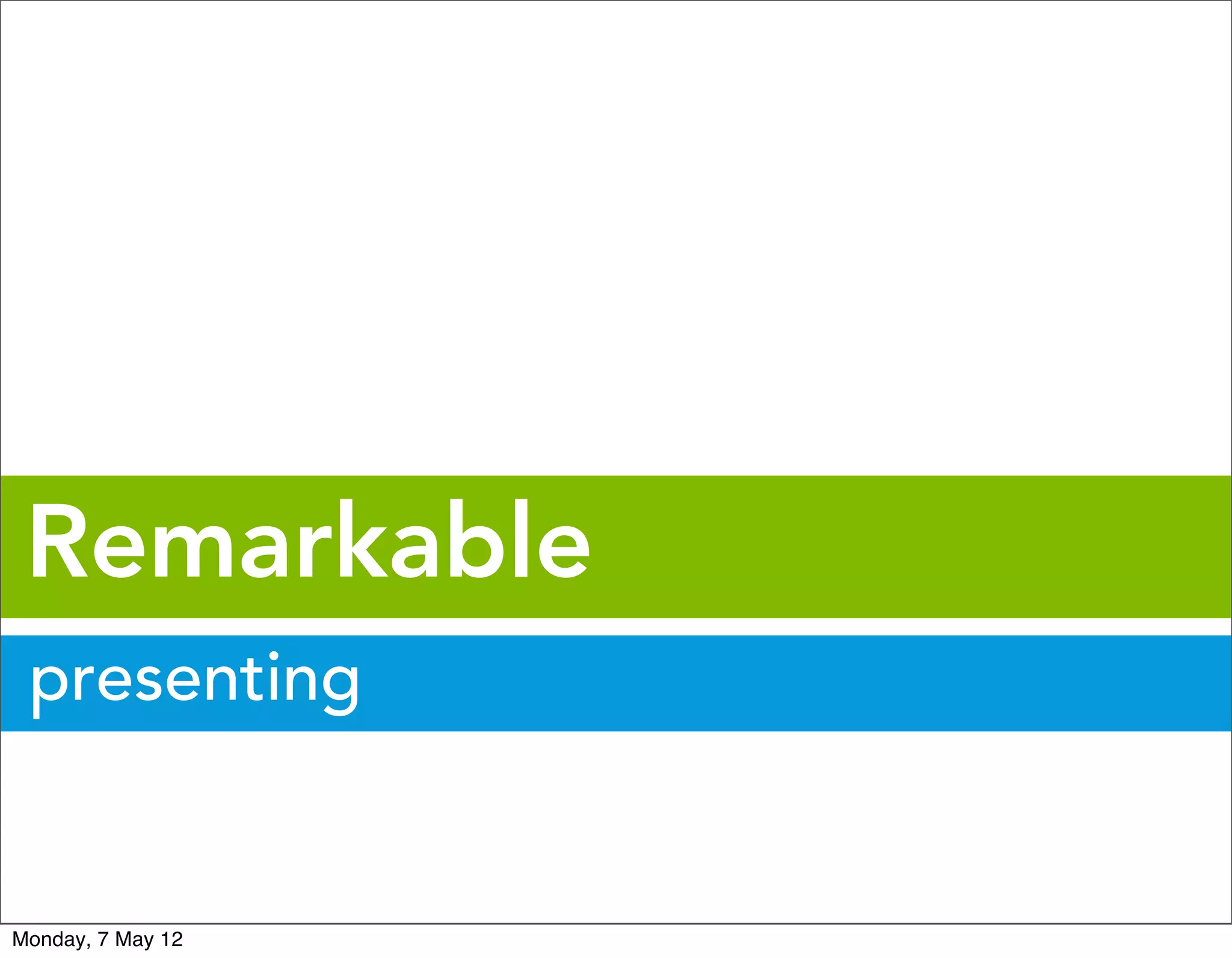 Remarkable

presenting

Monday, 7 May 12